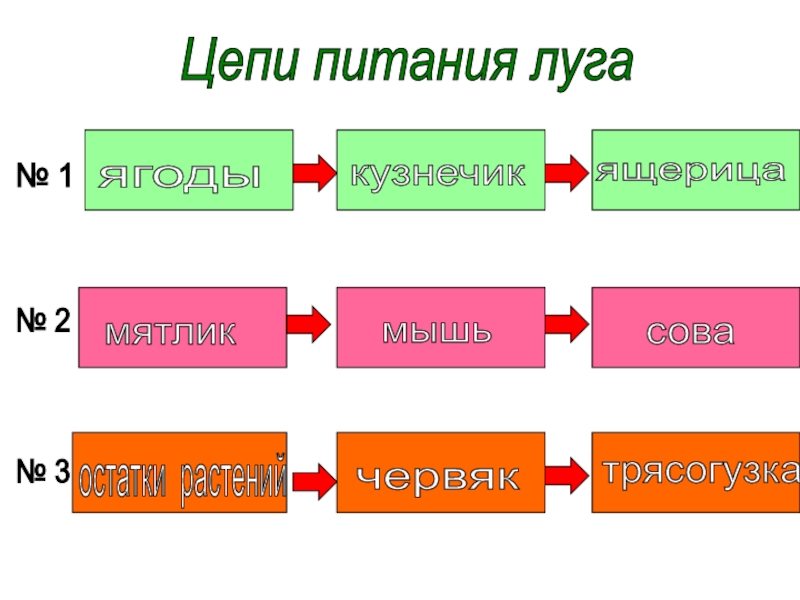 Цепи питания луга

№ 1 ягоды кузнечик ящерица

№ 2 мятлик мышь сова

№ 3 остатки растений червяк трясогузка